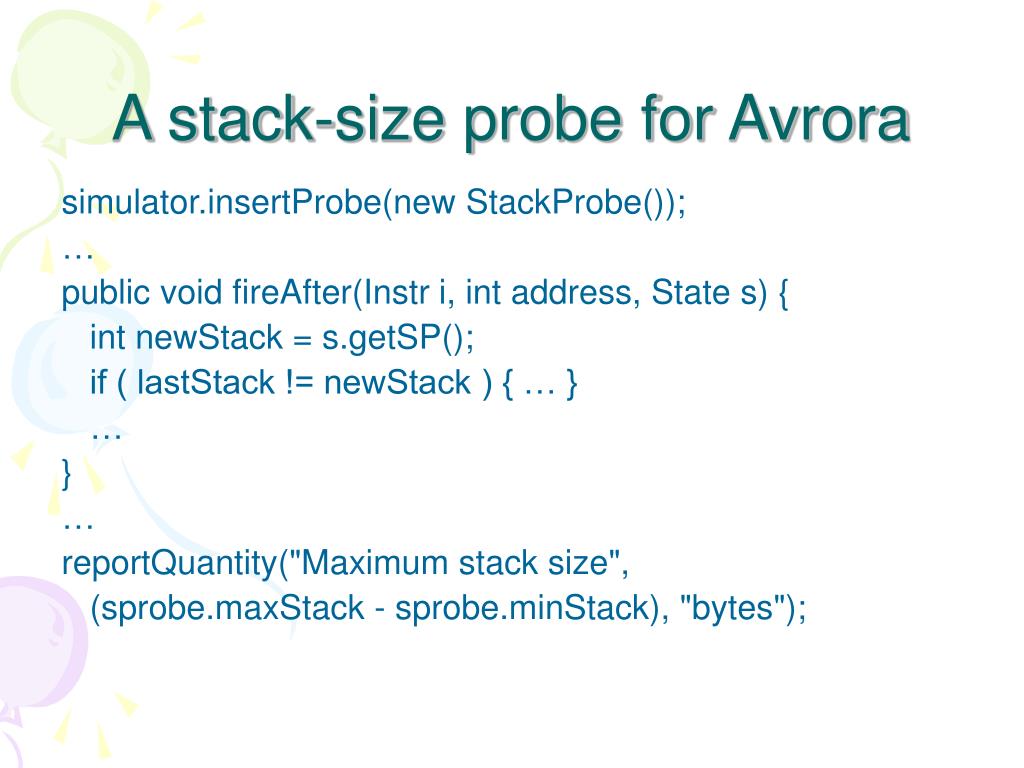 A stack-size probe for Avrora

simulator.insertProbe(new StackProbe());
…
public void fireAfter(Instr i, int address, State s) {
  int newStack = s.getSP();
  if ( lastStack != newStack ) { … }
  …
}
…
reportQuantity("Maximum stack size",
  (sprobe.maxStack - sprobe.minStack), "bytes");